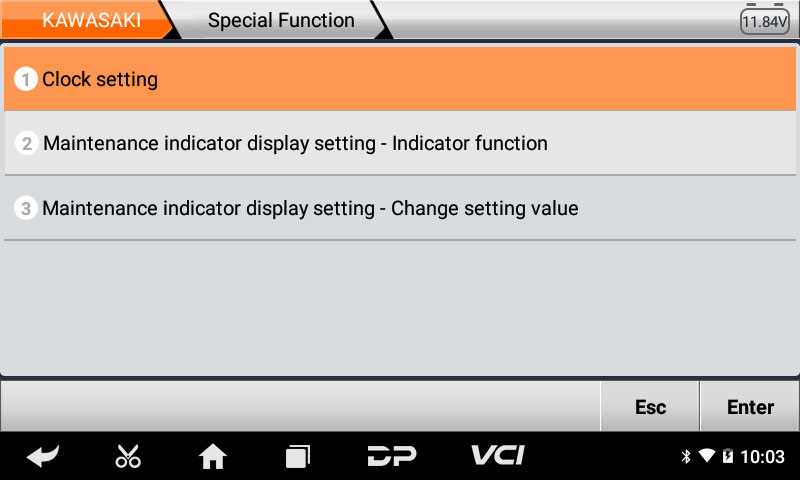 KAWASAKI
Special Function
11.84V

1 Clock setting

2 Maintenance indicator display setting - Indicator function

3 Maintenance indicator display setting - Change setting value

Esc
Enter

DP
VCI
10:03